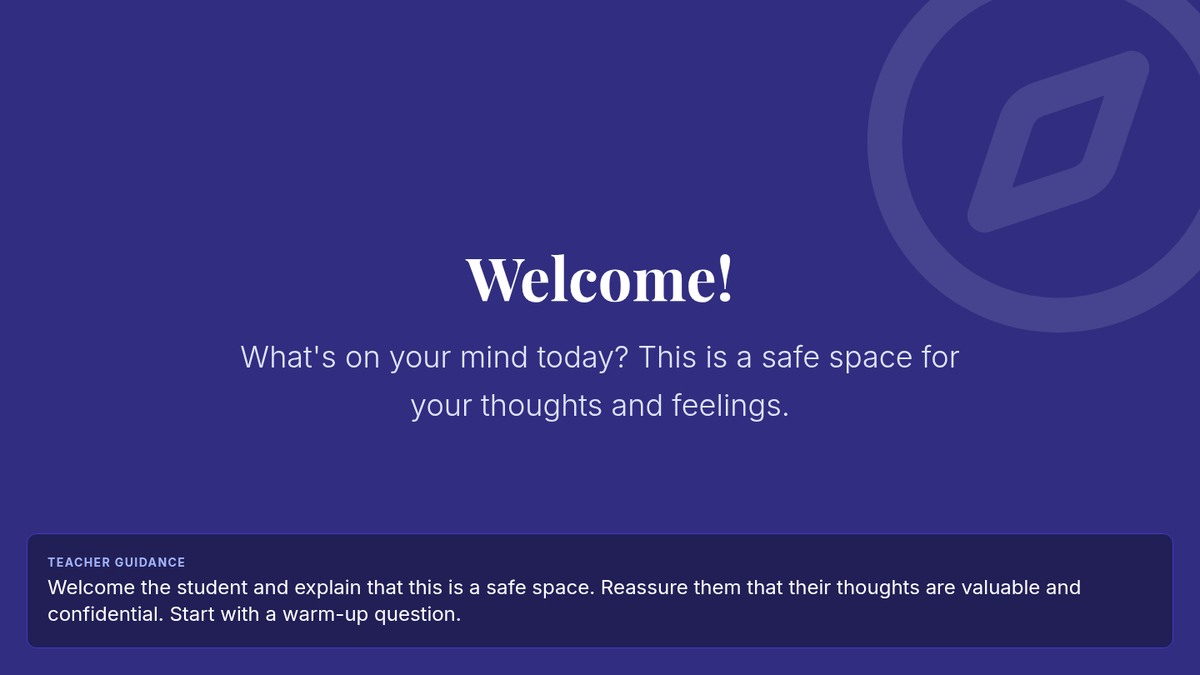 Welcome!

What's on your mind today? This is a safe space for your thoughts and feelings.

TEACHER GUIDANCE
Welcome the student and explain that this is a safe space. Reassure them that their thoughts are valuable and confidential. Start with a warm-up question.